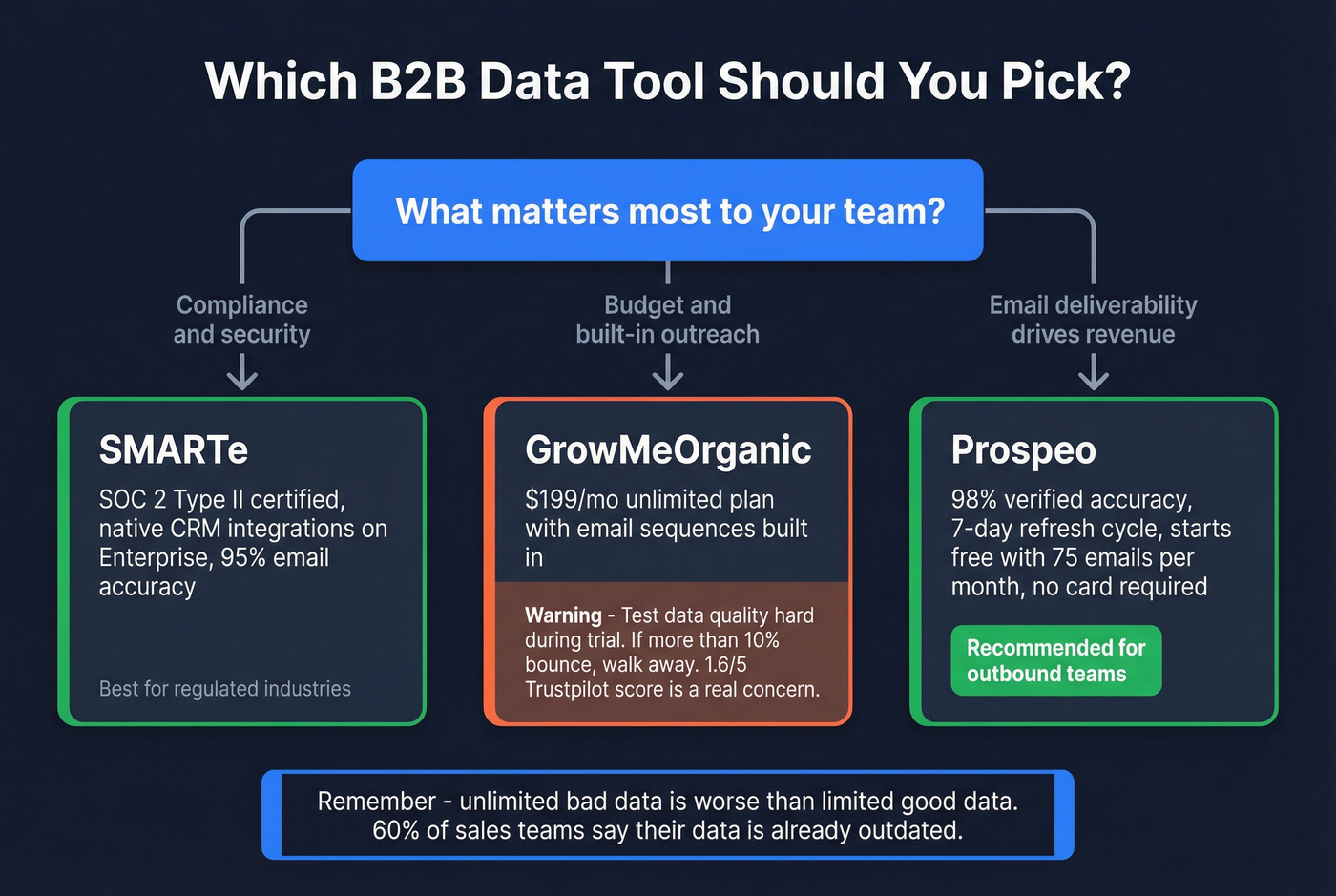 Which B2B Data Tool Should You Pick?

What matters most to your team?

Compliance and security

Budget and built-in outreach

Email deliverability drives revenue

SMARTe

SOC 2 Type II certified, native CRM integrations on Enterprise, 95% email accuracy

Best for regulated industries

GrowMeOrganic

$199/mo unlimited plan with email sequences built in

Warning - Test data quality hard during trial. If more than 10% bounce, walk away. 1.6/5 Trustpilot score is a real concern.

Prospeo

98% verified accuracy, 7-day refresh cycle, starts free with 75 emails per month, no card required

Recommended for outbound teams

Remember - unlimited bad data is worse than limited good data. 60% of sales teams say their data is already outdated.